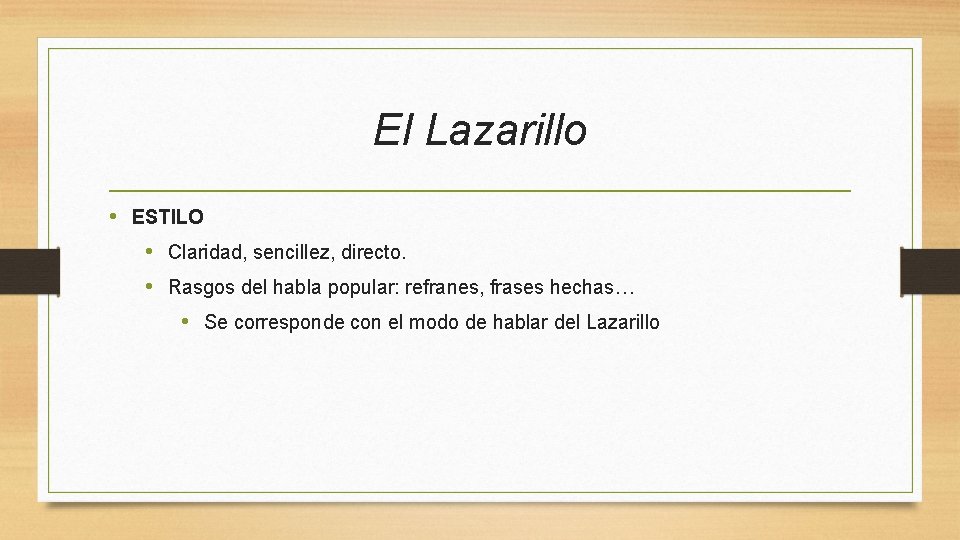 El Lazarillo

• ESTILO
  • Claridad, sencillez, directo.
  • Rasgos del habla popular: refranes, frases hechas…
    • Se corresponde con el modo de hablar del Lazarillo